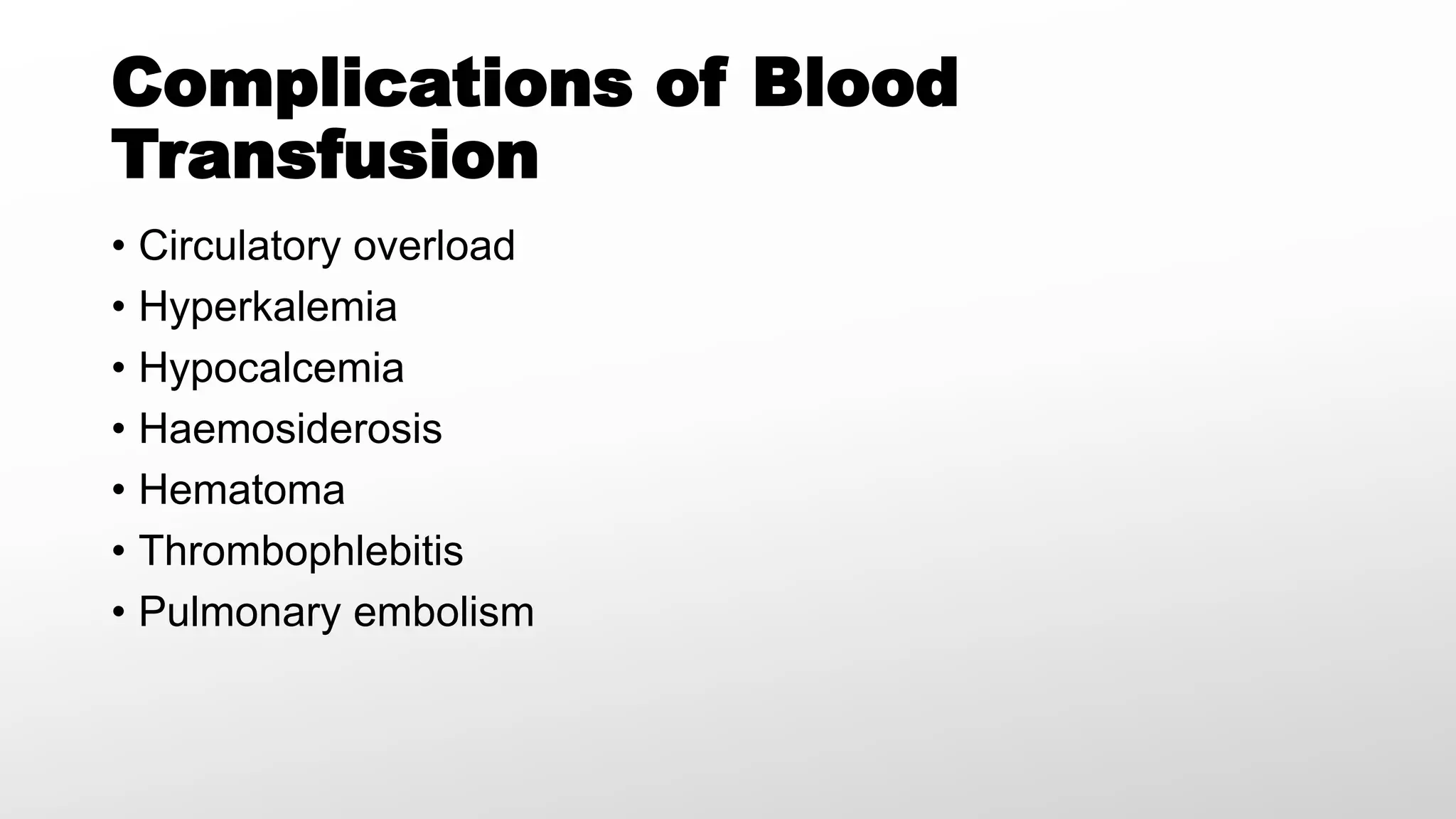 Complications of Blood Transfusion

• Circulatory overload
• Hyperkalemia
• Hypocalcemia
• Haemosiderosis
• Hematoma
• Thrombophlebitis
• Pulmonary embolism